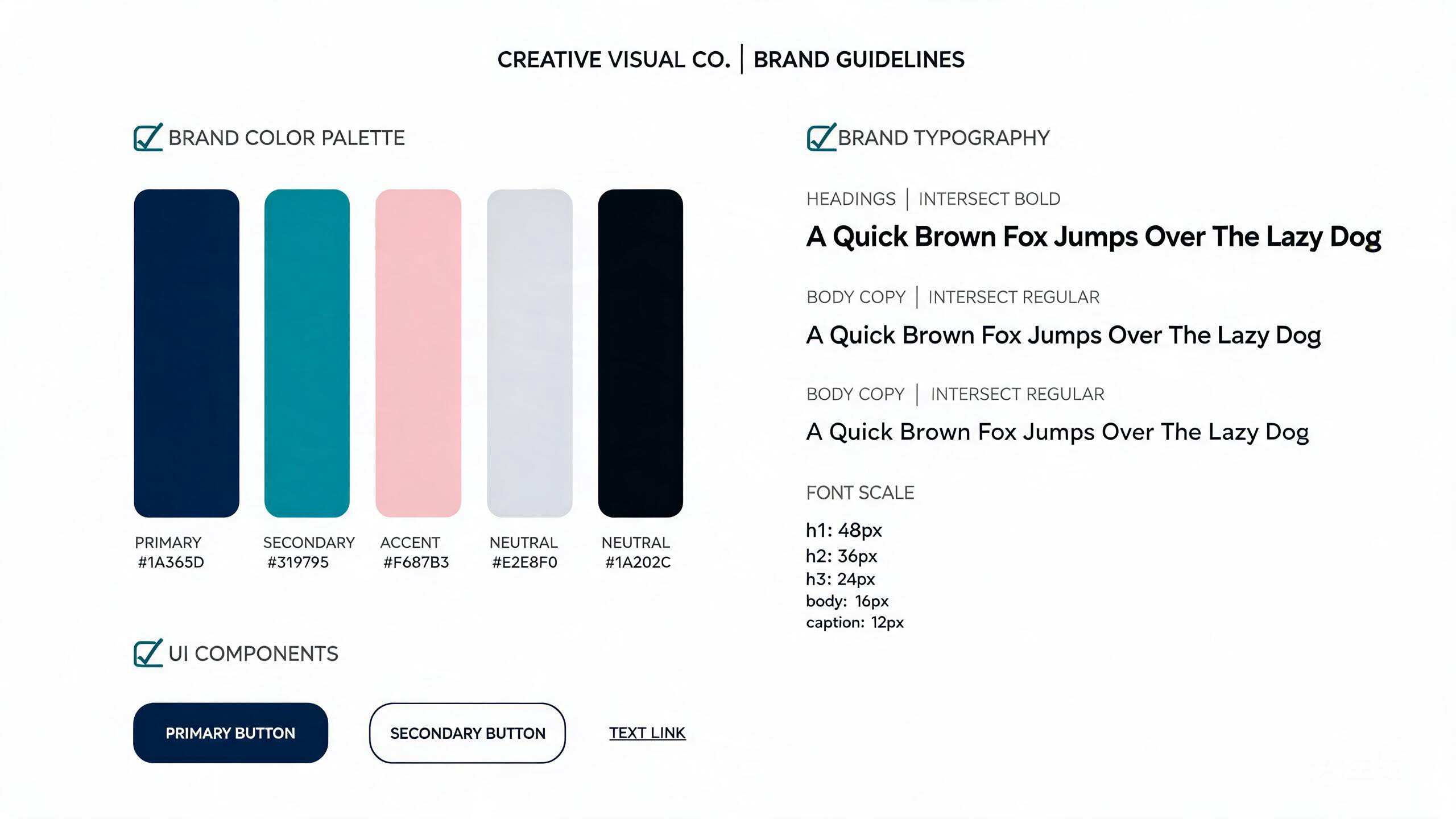 CREATIVE VISUAL CO. | BRAND GUIDELINES

BRAND COLOR PALETTE

PRIMARY
#1A365D

SECONDARY
#319795

ACCENT
#F687B3

NEUTRAL
#E2E8F0

NEUTRAL
#1A202C

UI COMPONENTS

PRIMARY BUTTON

SECONDARY BUTTON

TEXT LINK

BRAND TYPOGRAPHY

HEADINGS | INTERSECT BOLD

A Quick Brown Fox Jumps Over The Lazy Dog

BODY COPY | INTERSECT REGULAR

A Quick Brown Fox Jumps Over The Lazy Dog

BODY COPY | INTERSECT REGULAR

A Quick Brown Fox Jumps Over The Lazy Dog

FONT SCALE

h1: 48px
h2: 36px
h3: 24px
body: 16px
caption: 12px